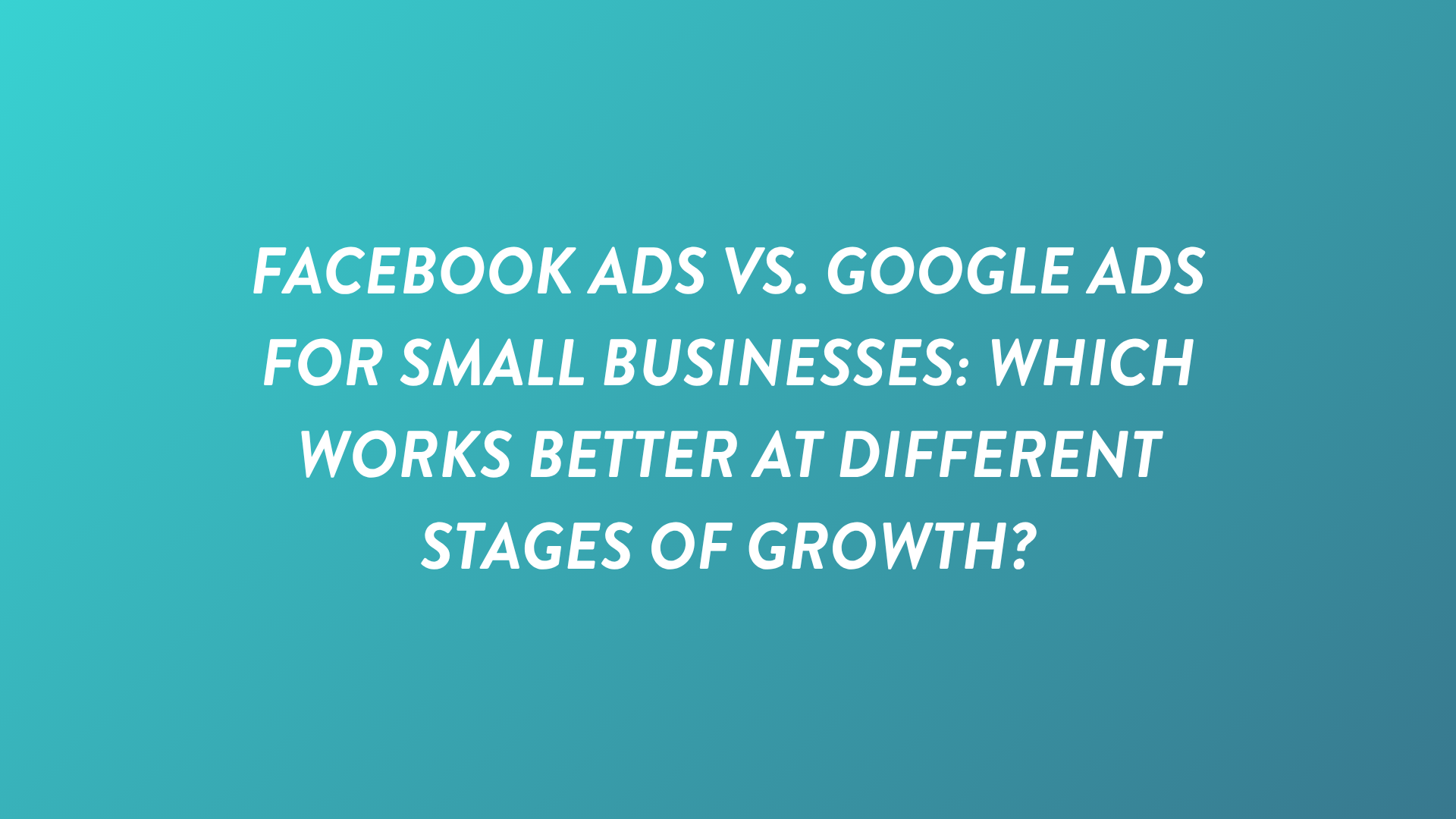 FACEBOOK ADS VS. GOOGLE ADS FOR SMALL BUSINESSES: WHICH WORKS BETTER AT DIFFERENT STAGES OF GROWTH?